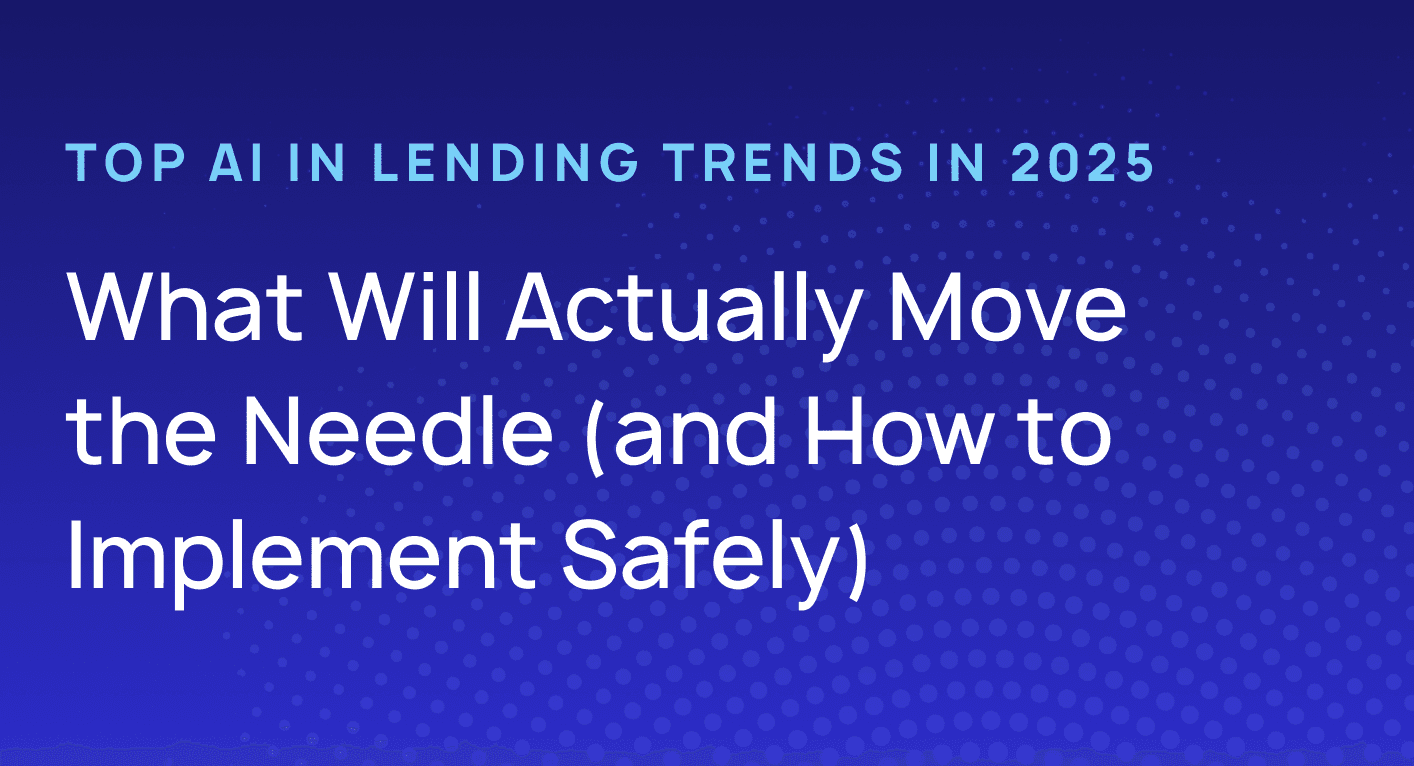 TOP AI IN LENDING TRENDS IN 2025

What Will Actually Move the Needle (and How to Implement Safely)